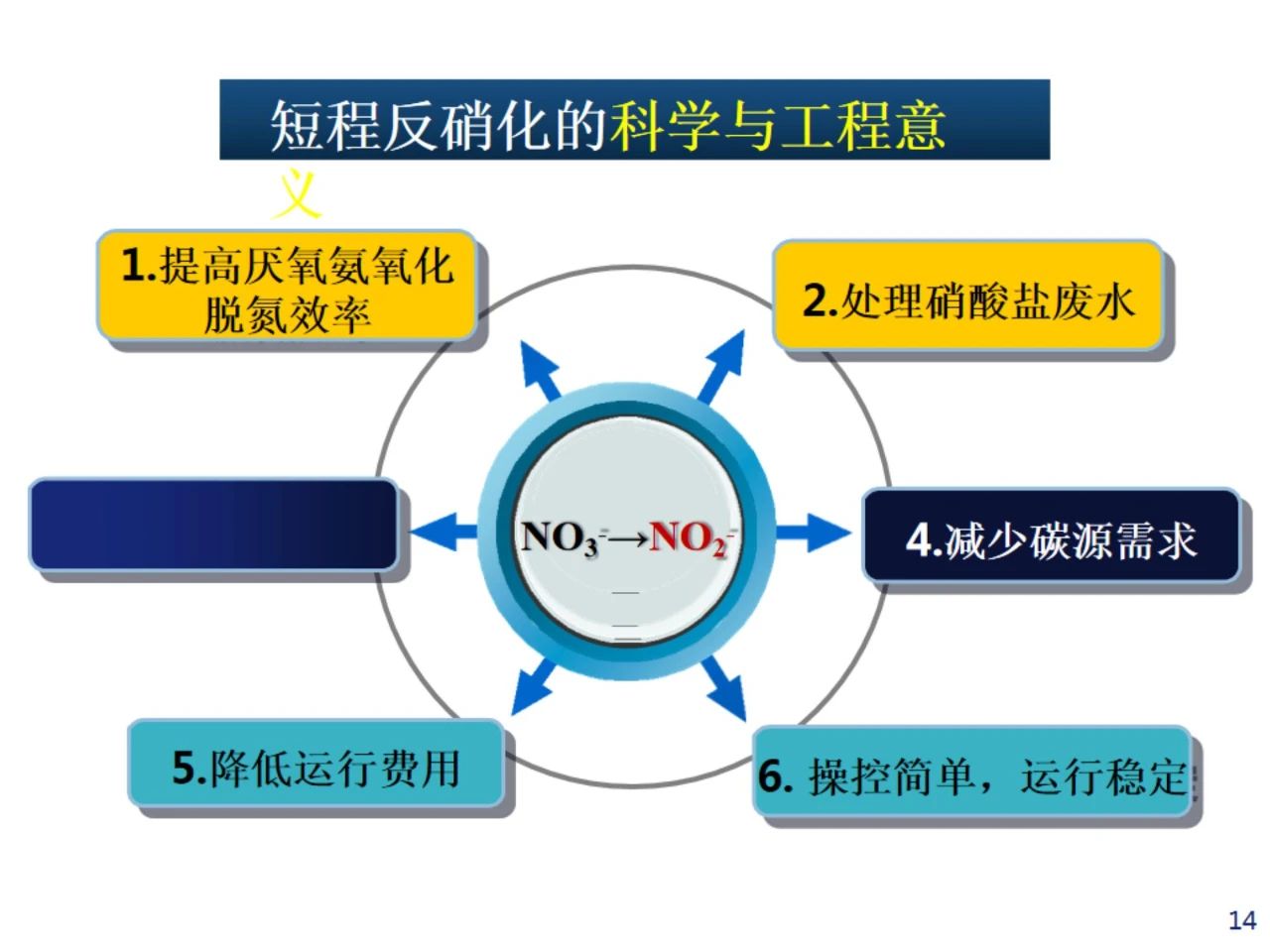 短程反硝化的科学与工程意义

1.提高厌氧氨氧化脱氮效率

2.处理硝酸盐废水

$NO_3^- \rightarrow NO_2^-$

4.减少碳源需求

5.降低运行费用

6. 操控简单，运行稳定

14